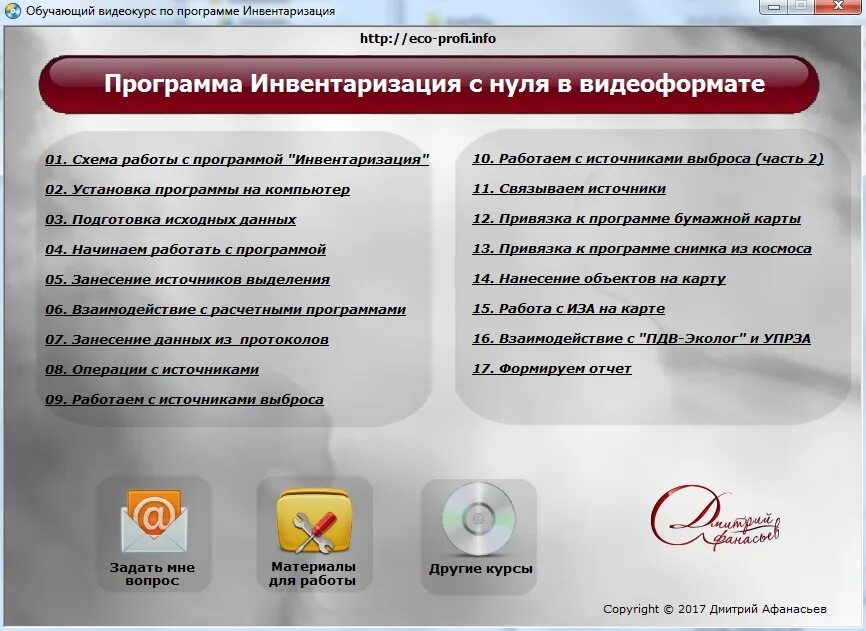 Обучающий видеокурс по программе Инвентаризация

http://eco-profi.info

Программа Инвентаризация с нуля в видеоформате

01. Схема работы с программой "Инвентаризация"
02. Установка программы на компьютер
03. Подготовка исходных данных
04. Начинаем работать с программой
05. Занесение источников выделения
06. Взаимодействие с расчетными программами
07. Занесение данных из протоколов
08. Операции с источниками
09. Работаем с источниками выброса

10. Работаем с источниками выброса (часть 2)
11. Связываем источники
12. Привязка к программе бумажной карты
13. Привязка к программе снимка из космоса
14. Нанесение объектов на карту
15. Работа с ИЗА на карте
16. Взаимодействие с "ПДВ-Эколог" и УПРЗА
17. Формируем отчет

Задать мне вопрос

Материалы для работы

Другие курсы

Дмитрий Афанасьев

Copyright © 2017 Дмитрий Афанасьев